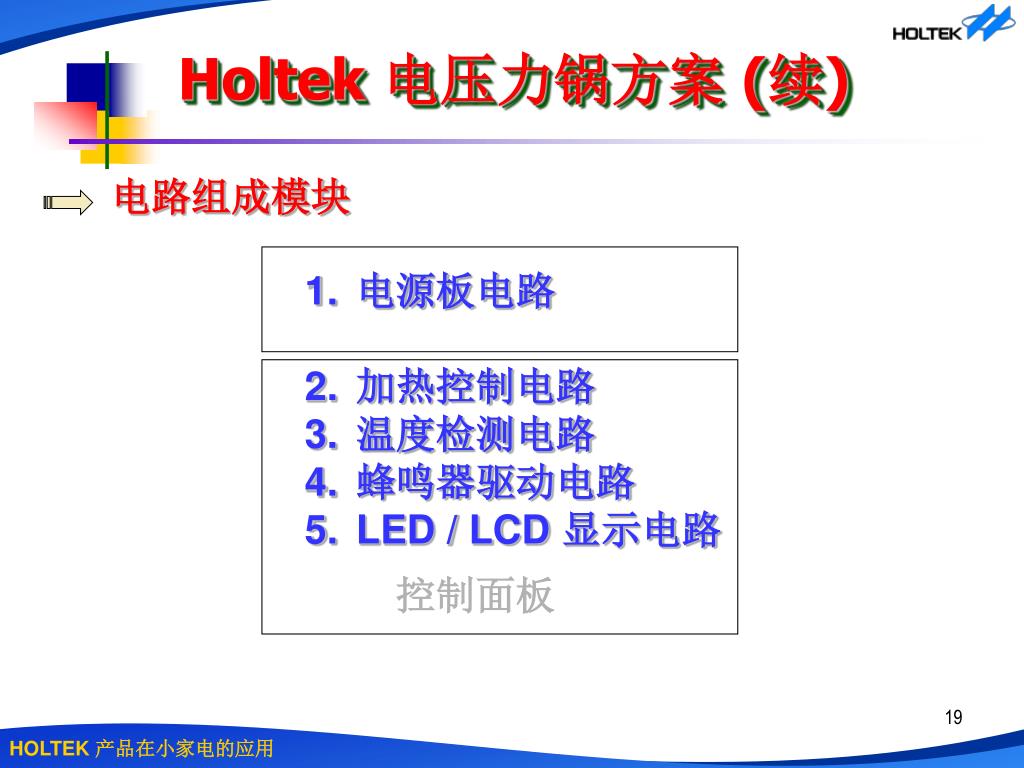 HOLTEK

Holtek 电压力锅方案 (续)

电路组成模块

1. 电源板电路

2. 加热控制电路
3. 温度检测电路
4. 蜂鸣器驱动电路
5. LED / LCD 显示电路

控制面板

19

HOLTEK 产品在小家电的应用